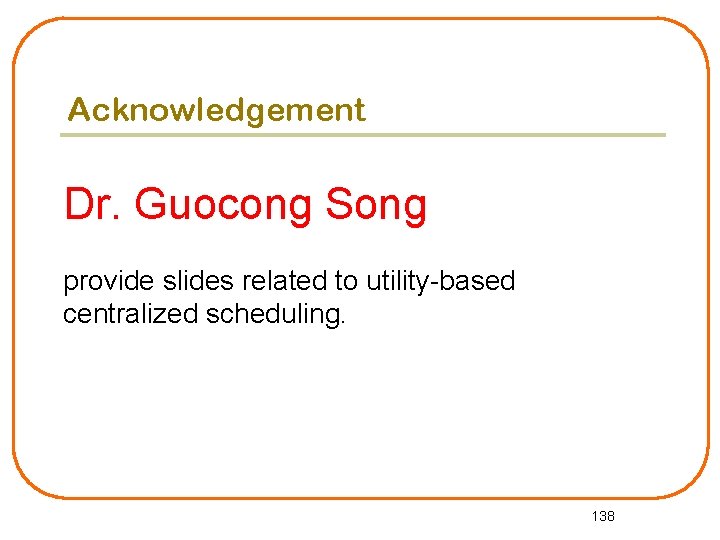 Acknowledgement

Dr. Guocong Song

provide slides related to utility-based centralized scheduling.

138